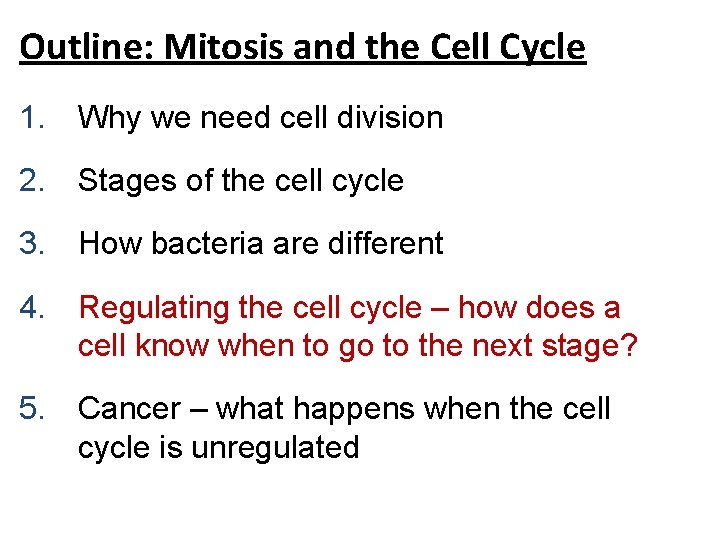 Outline: Mitosis and the Cell Cycle

1. Why we need cell division

2. Stages of the cell cycle

3. How bacteria are different

4. Regulating the cell cycle – how does a cell know when to go to the next stage?

5. Cancer – what happens when the cell cycle is unregulated